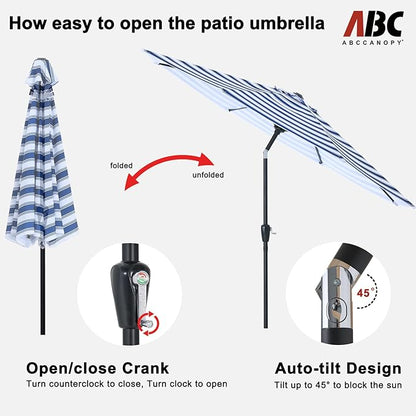 How easy to open the patio umbrella

ABC
ABCCANOPY

folded

unfolded

45°

Open/close Crank
Turn counterclock to close, Turn clock to open

Auto-tilt Design
Tilt up to 45° to block the sun